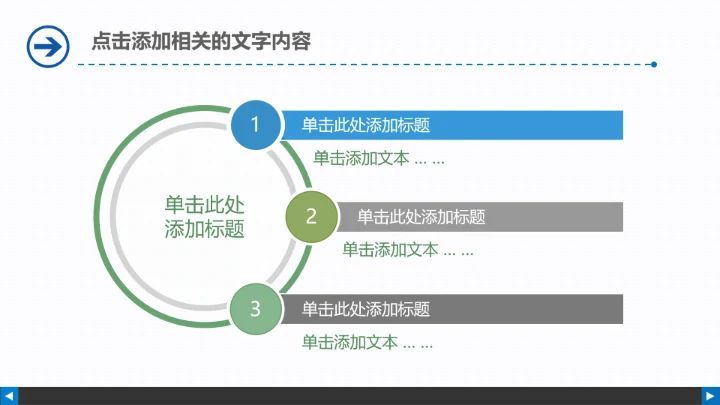 点击添加相关的文字内容

单击此处添加标题

1

单击此处添加标题

单击添加文本 … …

2

单击此处添加标题

单击添加文本 … …

3

单击此处添加标题

单击添加文本 … …